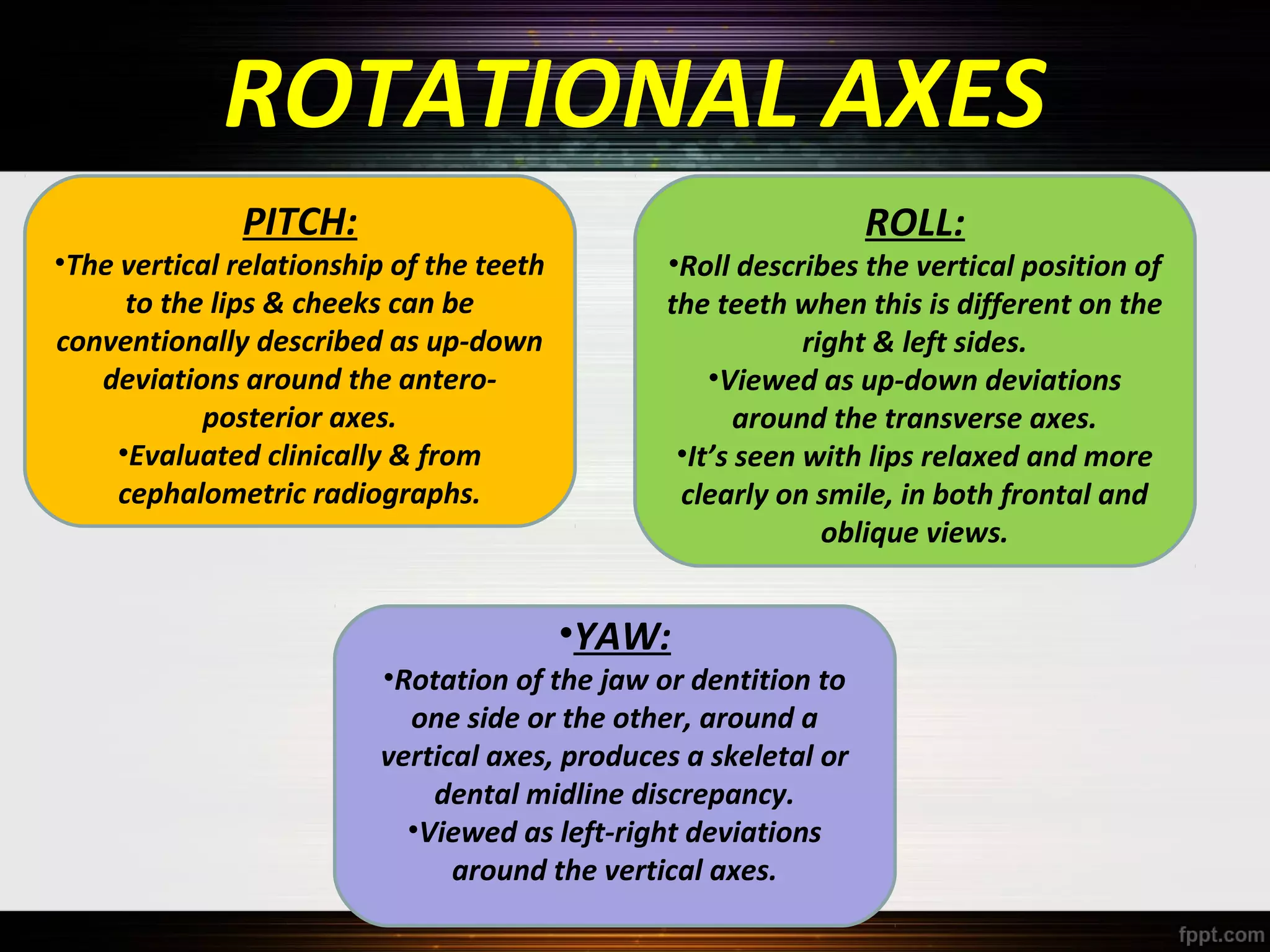 ROTATIONAL AXES

PITCH:

•The vertical relationship of the teeth to the lips & cheeks can be conventionally described as up-down deviations around the antero-posterior axes.

•Evaluated clinically & from cephalometric radiographs.

ROLL:

•Roll describes the vertical position of the teeth when this is different on the right & left sides.

•Viewed as up-down deviations around the transverse axes.

•It's seen with lips relaxed and more clearly on smile, in both frontal and oblique views.

•YAW:

•Rotation of the jaw or dentition to one side or the other, around a vertical axes, produces a skeletal or dental midline discrepancy.

•Viewed as left-right deviations around the vertical axes.

fppt.com